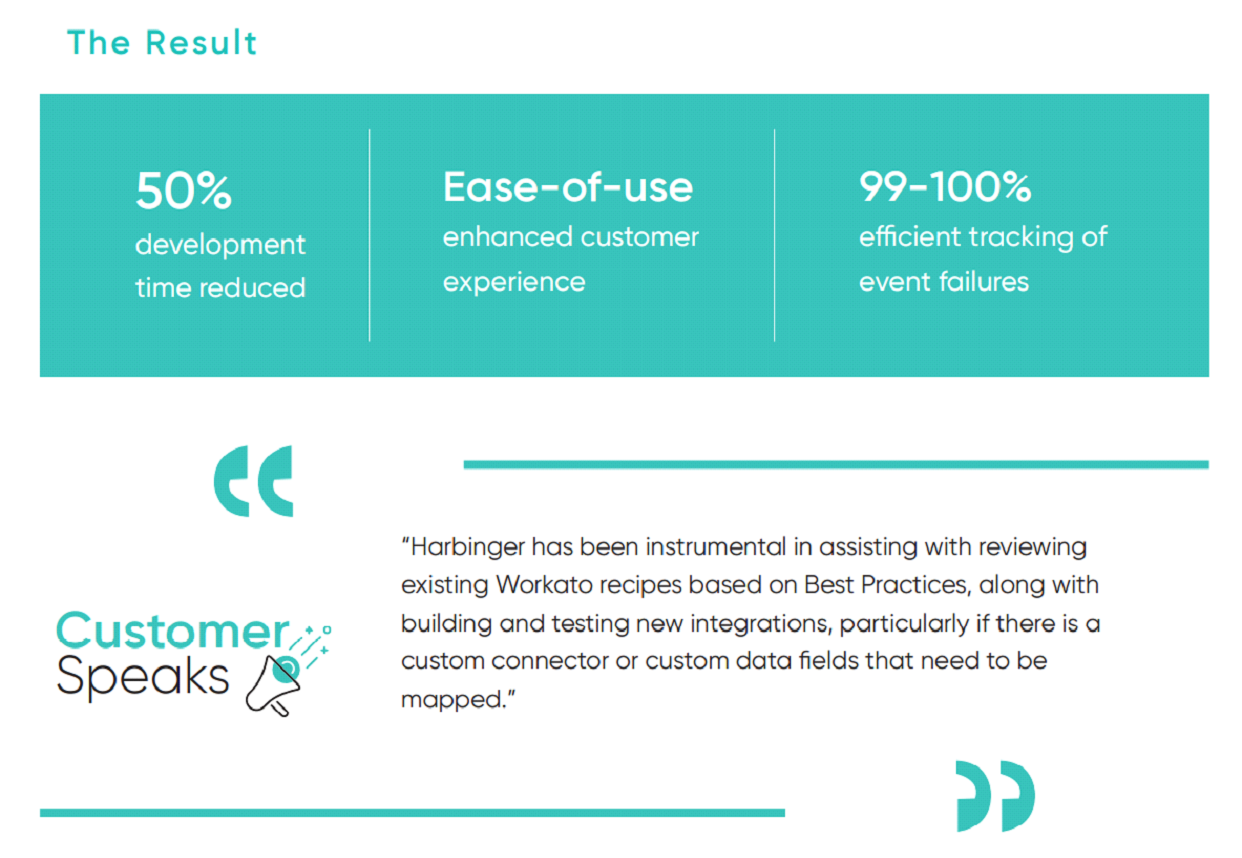 The Result

50%
development time reduced

Ease-of-use
enhanced customer experience

99-100%
efficient tracking of event failures

Customer Speaks

"Harbinger has been instrumental in assisting with reviewing existing Workato recipes based on Best Practices, along with building and testing new integrations, particularly if there is a custom connector or custom data fields that need to be mapped."